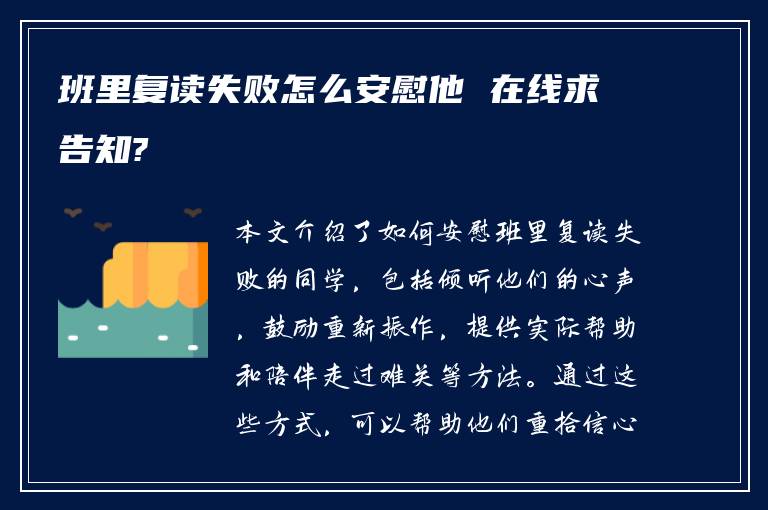 班里复读失败怎么安慰他 在线求告知?

本文介绍了如何安慰班里复读失败的同学，包括倾听他们的心声，鼓励重新振作，提供实际帮助和陪伴走过难关等方法。通过这些方式，可以帮助他们重拾信心